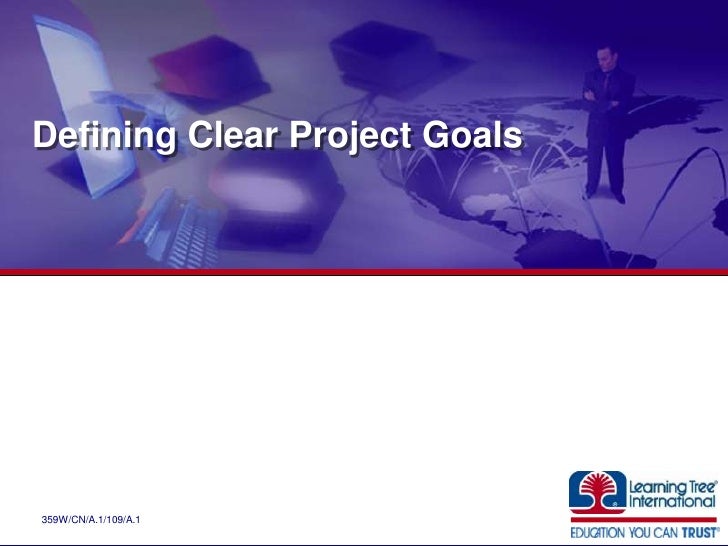 Defining Clear Project Goals

359W/CN/A.1/109/A.1

Learning Tree® International

EDUCATION YOU CAN TRUST®